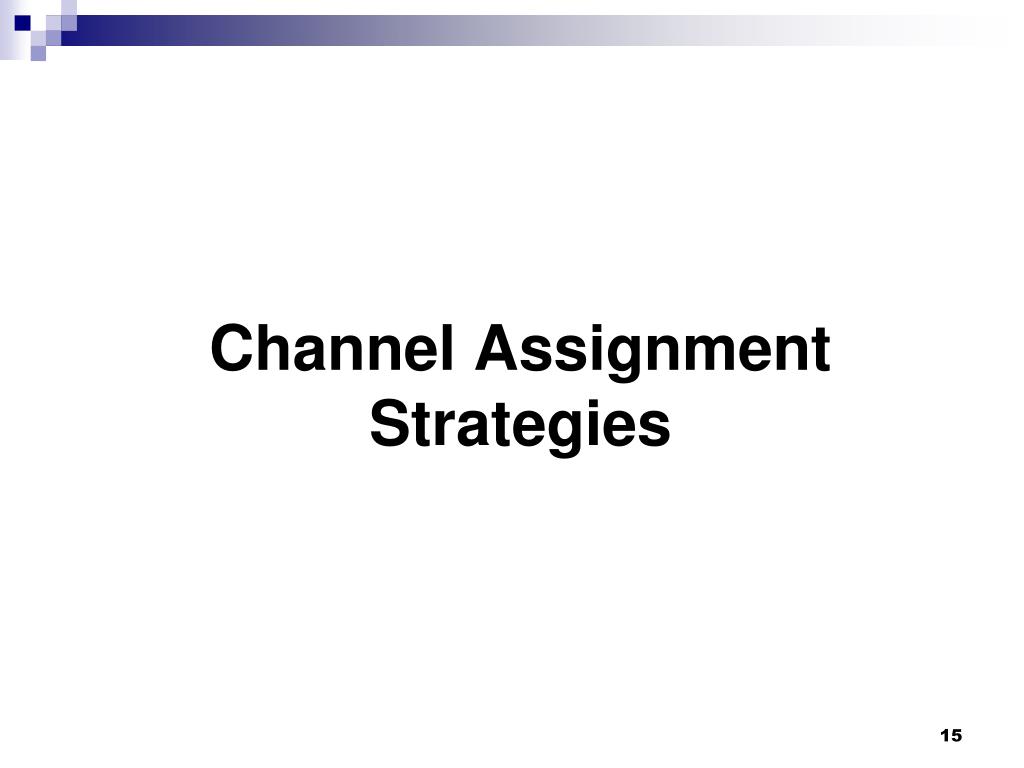 Channel Assignment Strategies

15